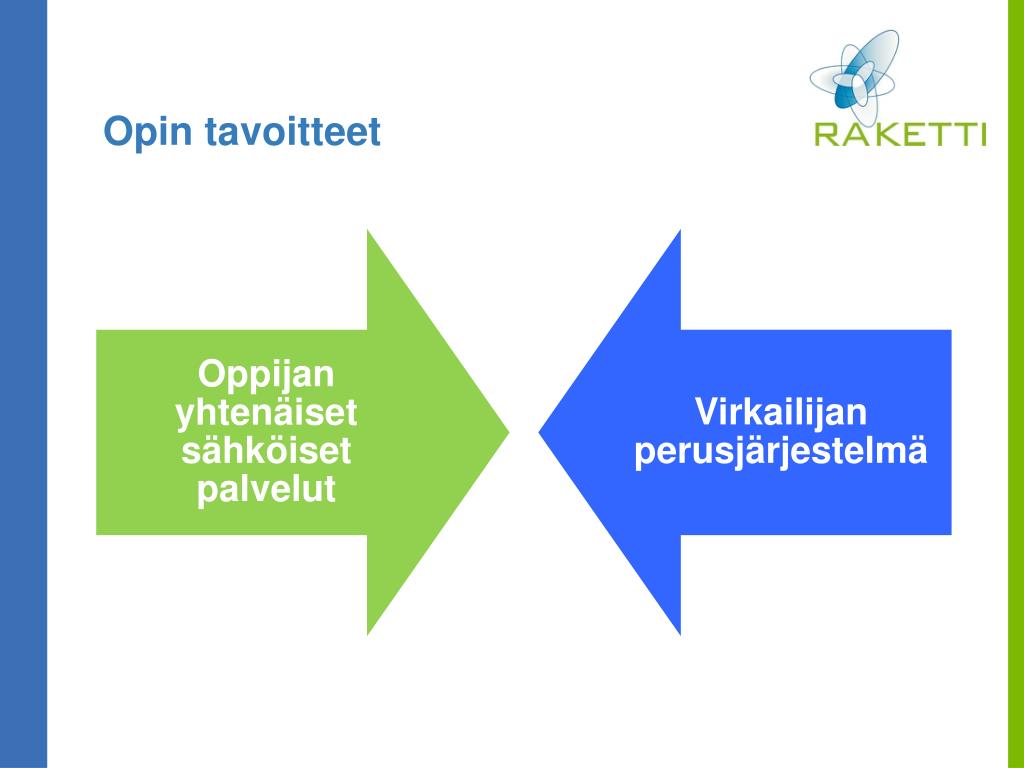 Opin tavoitteet

RAKETTI

Oppijan yhtenäiset sähköiset palvelut

Virkailijan perusjärjestelmä